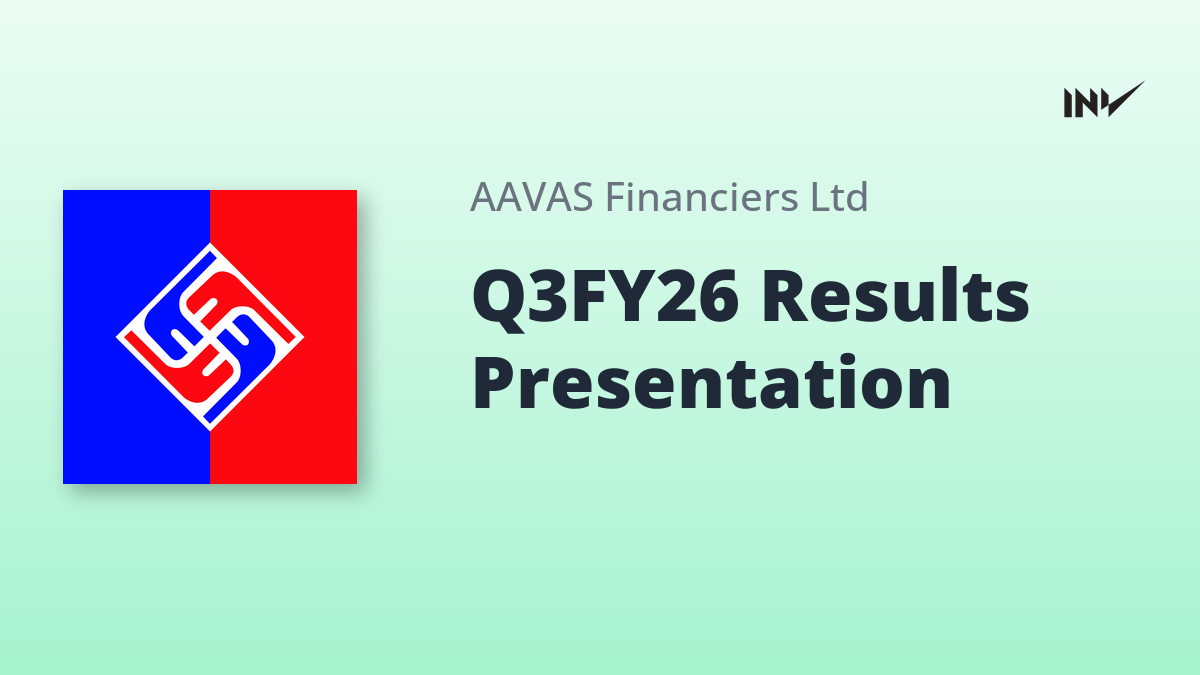 INV

AAVAS Financiers Ltd

Q3FY26 Results Presentation